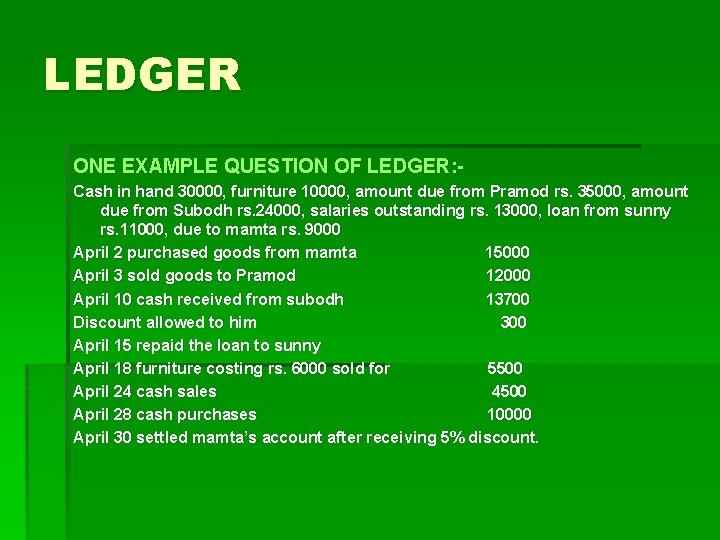 LEDGER

ONE EXAMPLE QUESTION OF LEDGER:-

Cash in hand 30000, furniture 10000, amount due from Pramod rs. 35000, amount due from Subodh rs.24000, salaries outstanding rs. 13000, loan from sunny rs.11000, due to mamta rs. 9000

April 2 purchased goods from mamta 15000

April 3 sold goods to Pramod 12000

April 10 cash received from subodh 13700

Discount allowed to him 300

April 15 repaid the loan to sunny

April 18 furniture costing rs. 6000 sold for 5500

April 24 cash sales 4500

April 28 cash purchases 10000

April 30 settled mamta's account after receiving 5% discount.